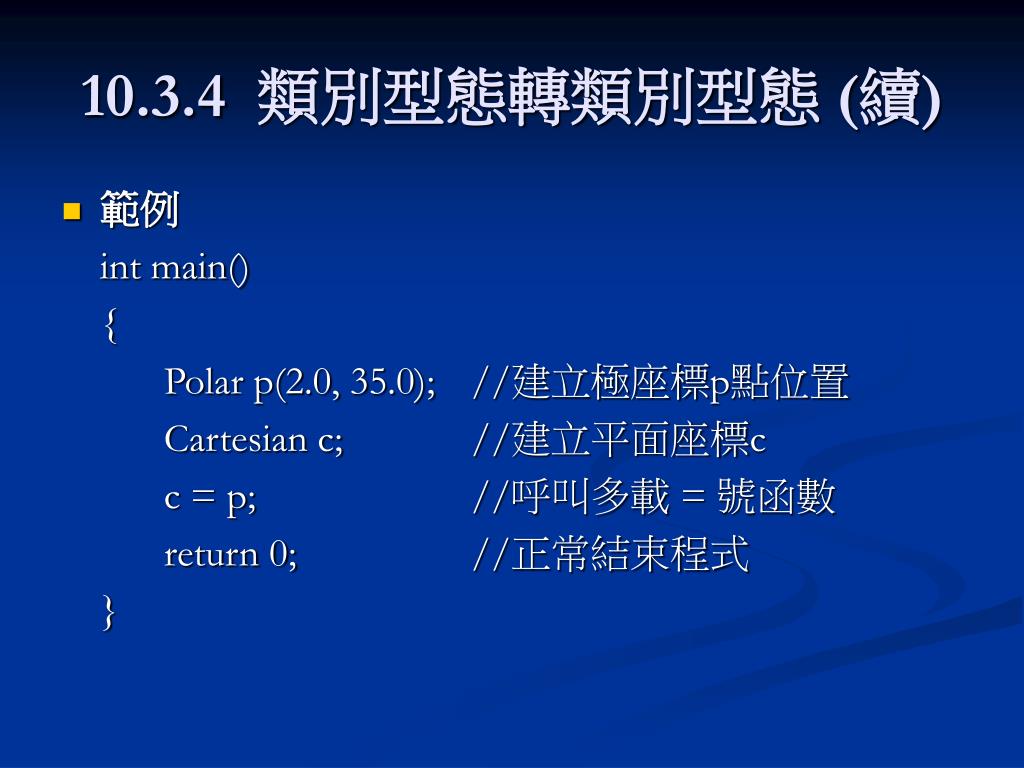 10.3.4 類別型態轉類別型態 (續)

範例

int main()
{
Polar p(2.0, 35.0); //建立極座標p點位置
Cartesian c; //建立平面座標c
c = p; //呼叫多載 = 號函數
return 0; //正常結束程式
}